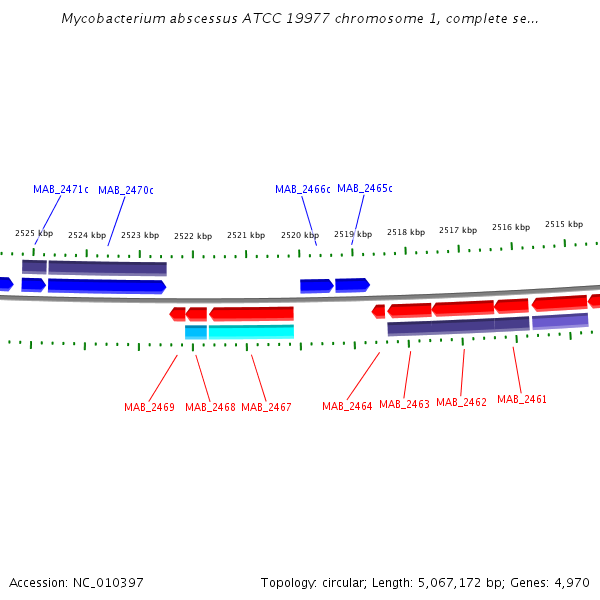 Mycobacterium abscessus ATCC 19977 chromosome 1, complete se...

MAB_2471c MAB_2470c MAB_2466c MAB_2465c

2525 kbp 2524 kbp 2523 kbp 2522 kbp 2521 kbp 2520 kbp 2519 kbp 2518 kbp 2517 kbp 2516 kbp 2515 kbp

MAB_2469 MAB_2468 MAB_2467 MAB_2464 MAB_2463 MAB_2462 MAB_2461

Accession: NC_010397

Topology: circular; Length: 5,067,172 bp; Genes: 4,970